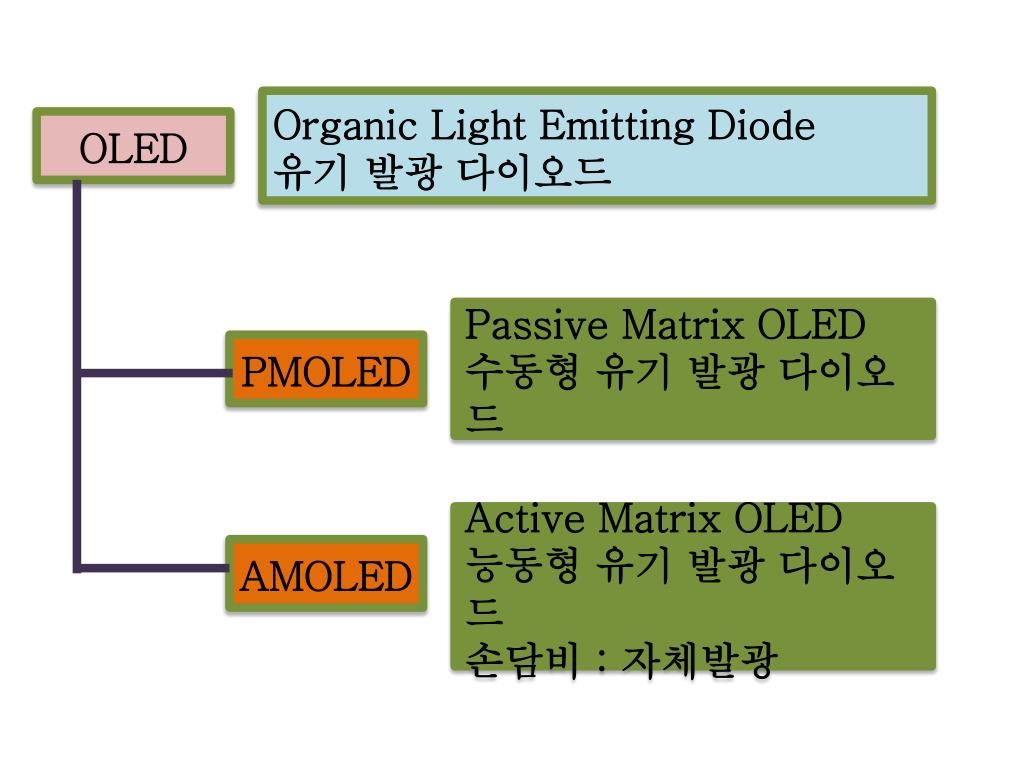 OLED

Organic Light Emitting Diode
유기 발광 다이오드

PMOLED

Passive Matrix OLED
수동형 유기 발광 다이오드

AMOLED

Active Matrix OLED
능동형 유기 발광 다이오드
손담비 : 자체발광